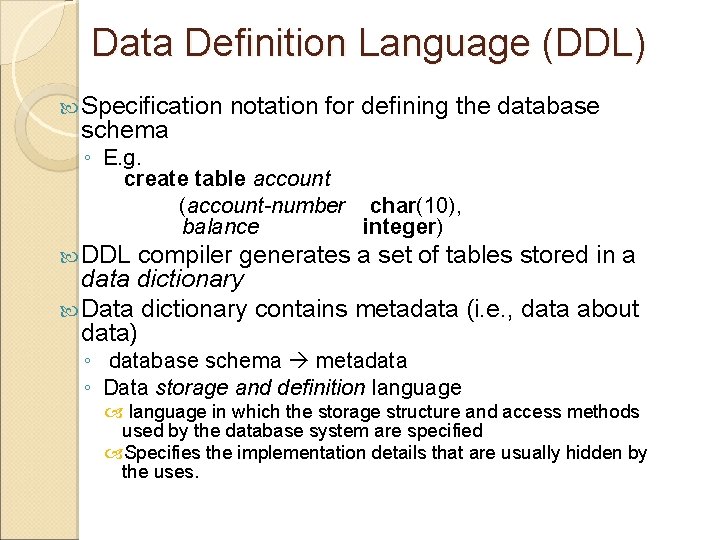 Data Definition Language (DDL)

Specification notation for defining the database schema

◦ E.g.
create table account
(account-number char(10),
balance integer)

DDL compiler generates a set of tables stored in a data dictionary

Data dictionary contains metadata (i.e., data about data)

◦ database schema → metadata

◦ Data storage and definition language

language in which the storage structure and access methods used by the database system are specified

Specifies the implementation details that are usually hidden by the uses.